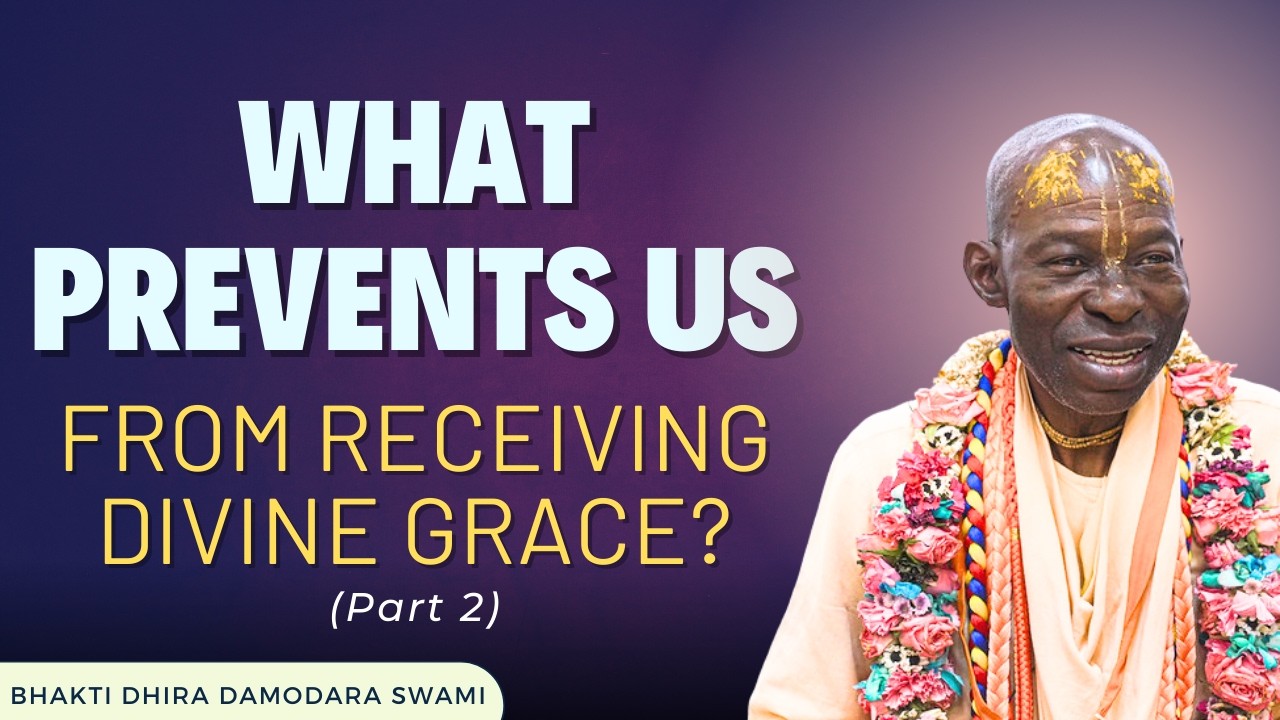 WHAT PREVENTS US

FROM RECEIVING DIVINE GRACE?

(Part 2)

BHAKTI DHIRA DAMODARA SWAMI